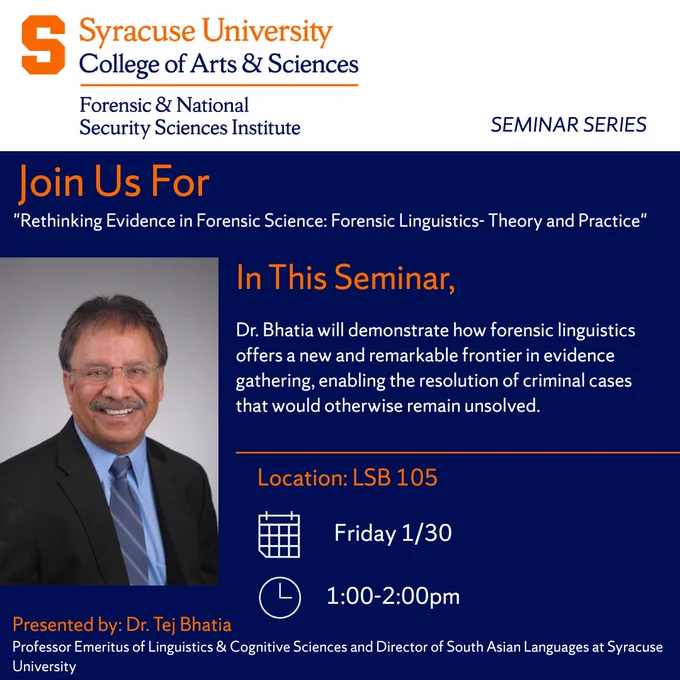 Syracuse University
College of Arts & Sciences

Forensic & National Security Sciences Institute

SEMINAR SERIES

Join Us For

"Rethinking Evidence in Forensic Science: Forensic Linguistics- Theory and Practice"

In This Seminar,

Dr. Bhatia will demonstrate how forensic linguistics offers a new and remarkable frontier in evidence gathering, enabling the resolution of criminal cases that would otherwise remain unsolved.

Location: LSB 105

Friday 1/30

1:00-2:00pm

Presented by: Dr. Tej Bhatia

Professor Emeritus of Linguistics & Cognitive Sciences and Director of South Asian Languages at Syracuse University